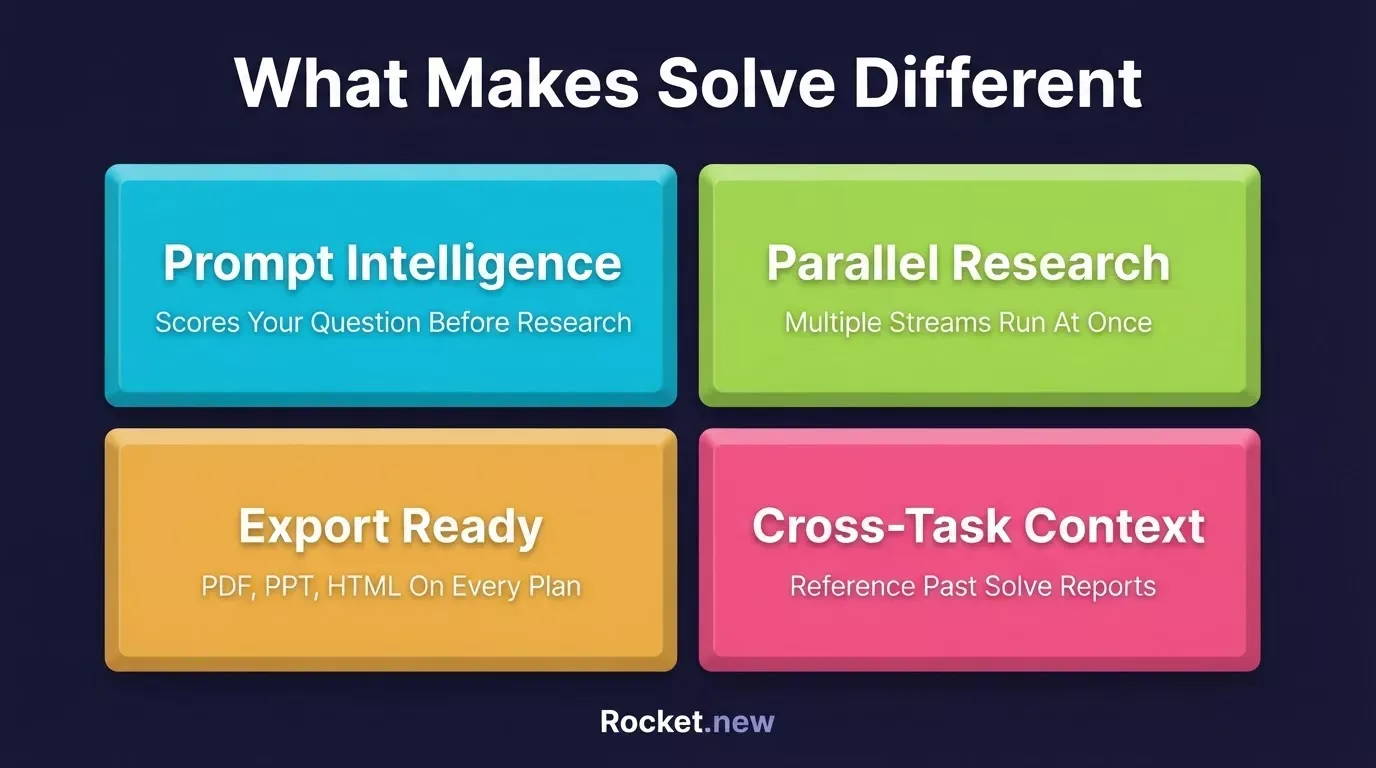 What Makes Solve Different

Prompt Intelligence

Scores Your Question Before Research

Parallel Research

Multiple Streams Run At Once

Export Ready

PDF, PPT, HTML On Every Plan

Cross-Task Context

Reference Past Solve Reports

Rocket.new